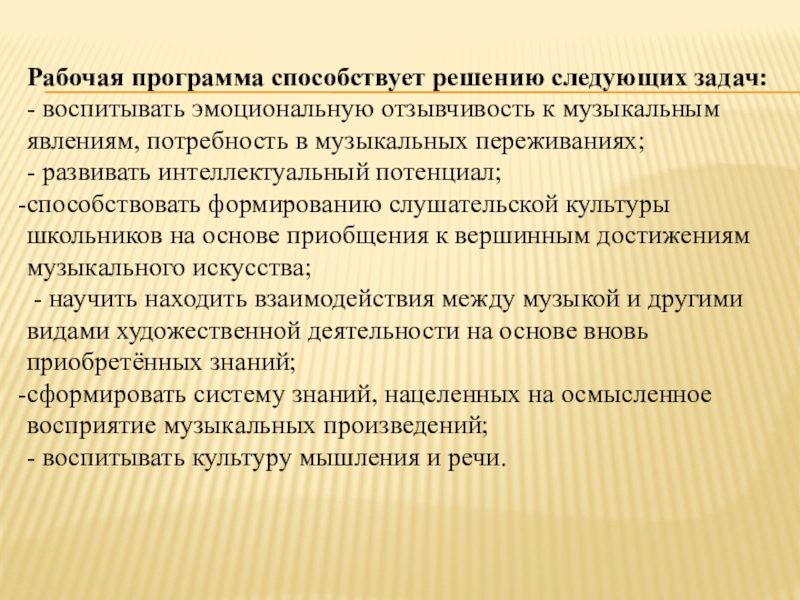 Рабочая программа способствует решению следующих задач:
- воспитывать эмоциональную отзывчивость к музыкальным явлениям, потребность в музыкальных переживаниях;
- развивать интеллектуальный потенциал;
-способствовать формированию слушательской культуры школьников на основе приобщения к вершинным достижениям музыкального искусства;
- научить находить взаимодействия между музыкой и другими видами художественной деятельности на основе вновь приобретённых знаний;
-сформировать систему знаний, нацеленных на осмысленное восприятие музыкальных произведений;
- воспитывать культуру мышления и речи.